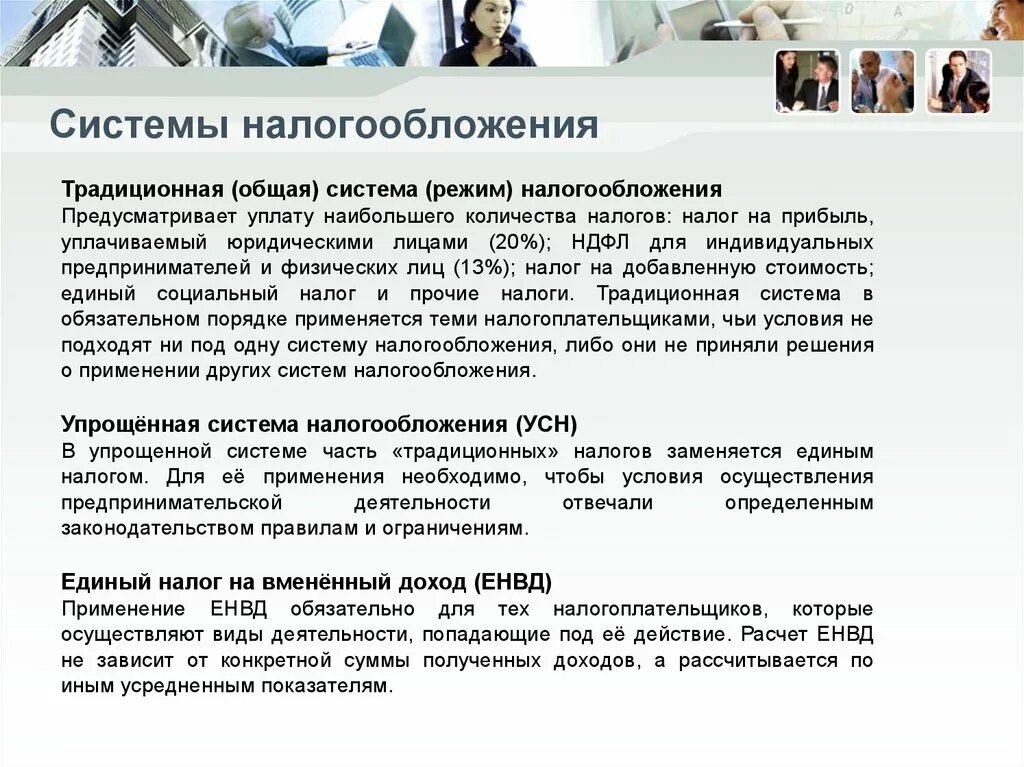 Системы налогообложения

Традиционная (общая) система (режим) налогообложения
Предусматривает уплату наибольшего количества налогов: налог на прибыль, уплачиваемый юридическими лицами (20%); НДФЛ для индивидуальных предпринимателей и физических лиц (13%); налог на добавленную стоимость; единый социальный налог и прочие налоги. Традиционная система в обязательном порядке применяется теми налогоплательщиками, чьи условия не подходят ни под одну систему налогообложения, либо они не приняли решения о применении других систем налогообложения.

Упрощённая система налогообложения (УСН)
В упрощенной системе часть «традиционных» налогов заменяется единым налогом. Для её применения необходимо, чтобы условия осуществления предпринимательской деятельности отвечали определенным законодательством правилам и ограничениям.

Единый налог на вменённый доход (ЕНВД)
Применение ЕНВД обязательно для тех налогоплательщиков, которые осуществляют виды деятельности, попадающие под её действие. Расчет ЕНВД не зависит от конкретной суммы полученных доходов, а рассчитывается по иным усредненным показателям.